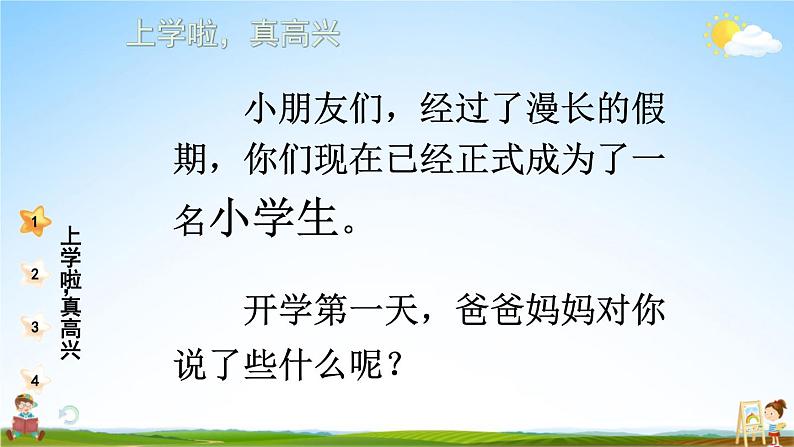 上学啦，真高兴

小朋友们，经过了漫长的假期，你们现在已经正式成为了一名小学生。

开学第一天，爸爸妈妈对你说了些什么呢？

1
2
3
4

上学啦，真高兴